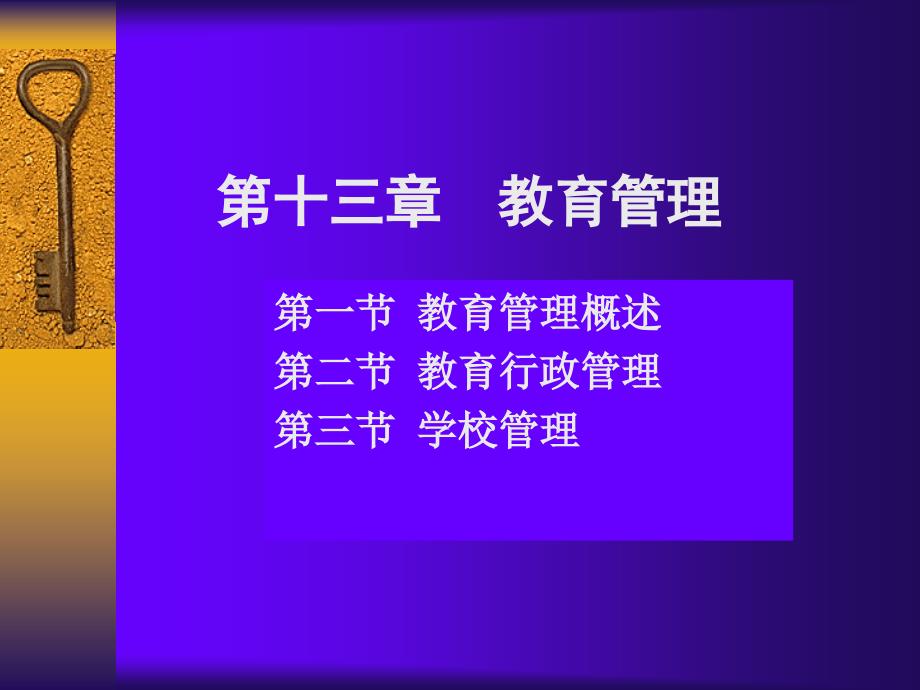 第十三章　教育管理

第一节 教育管理概述
第二节 教育行政管理
第三节 学校管理